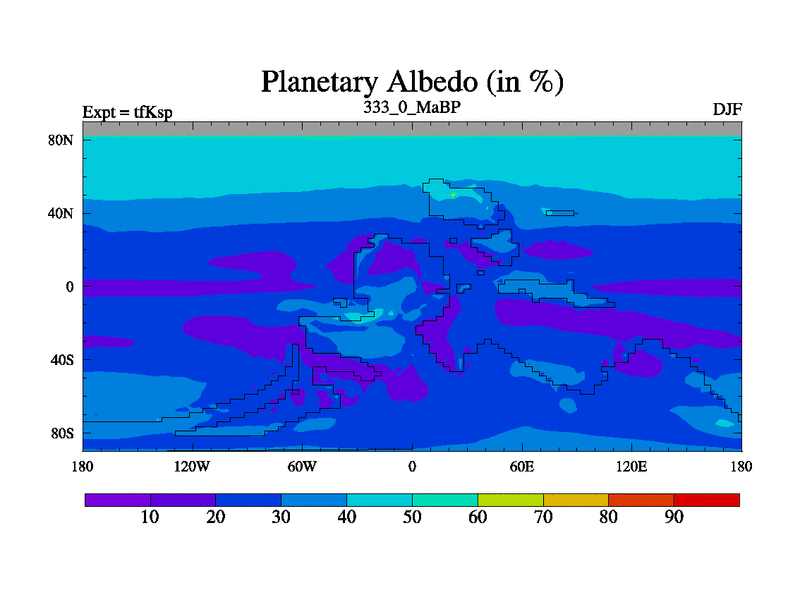 Planetary Albedo (in %)

Expt = tfKsp

333_0_MaBP

DJF

80N
40N
0
40S
80S

180 120W 60W 0 60E 120E 180

10 20 30 40 50 60 70 80 90